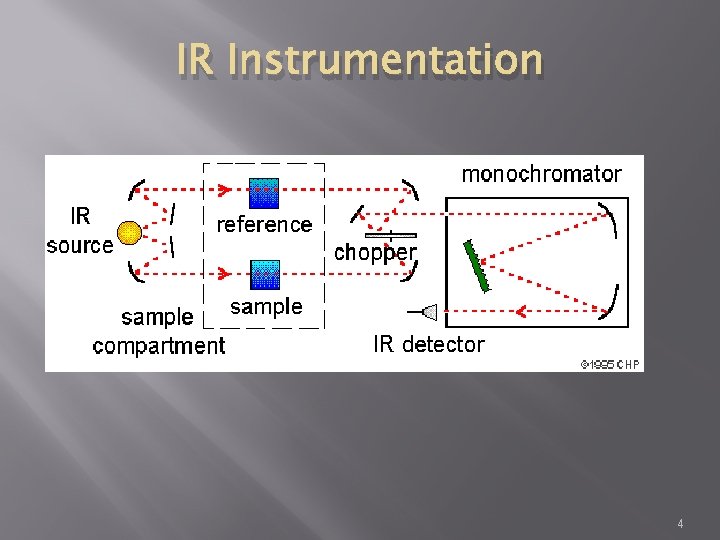 IR Instrumentation

IR source

reference

sample

sample compartment

chopper

monochromator

IR detector

©1995 CHP

4